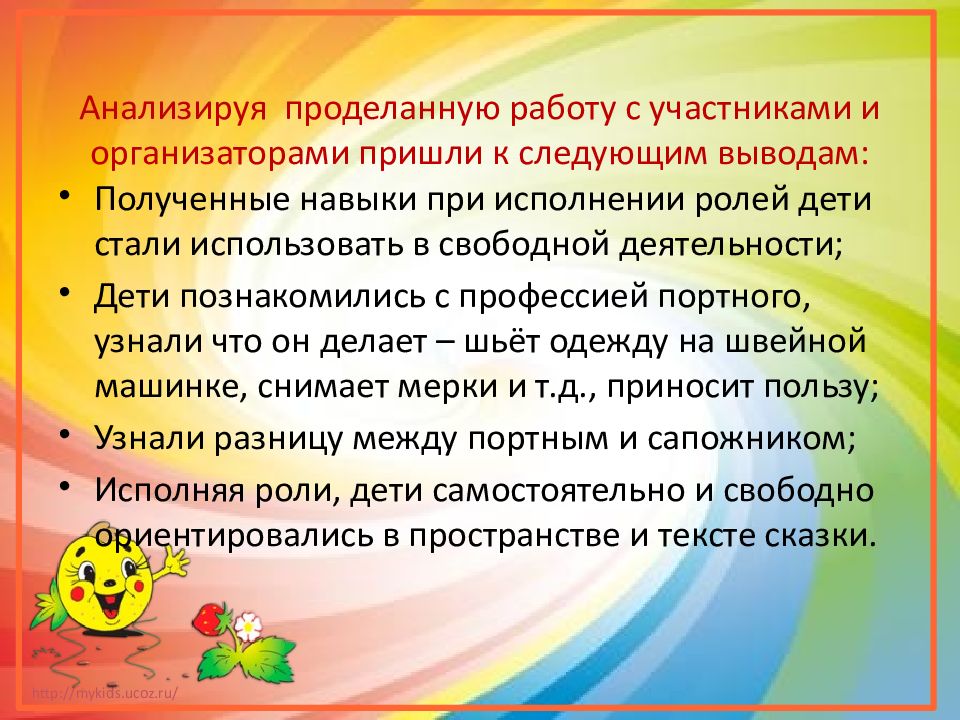 Анализируя проделанную работу с участниками и организаторами пришли к следующим выводам:

• Полученные навыки при исполнении ролей дети стали использовать в свободной деятельности;
• Дети познакомились с профессией портного, узнали что он делает – шьёт одежду на швейной машинке, снимает мерки и т.д., приносит пользу;
• Узнали разницу между портным и сапожником;
• Исполняя роли, дети самостоятельно и свободно ориентировались в пространстве и тексте сказки.

http://mykids.ucoz.ru/